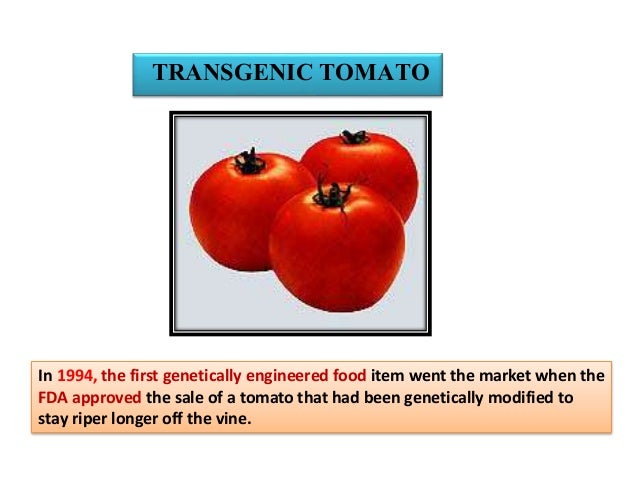 TRANSGENIC TOMATO

In 1994, the first genetically engineered food item went the market when the FDA approved the sale of a tomato that had been genetically modified to stay riper longer off the vine.